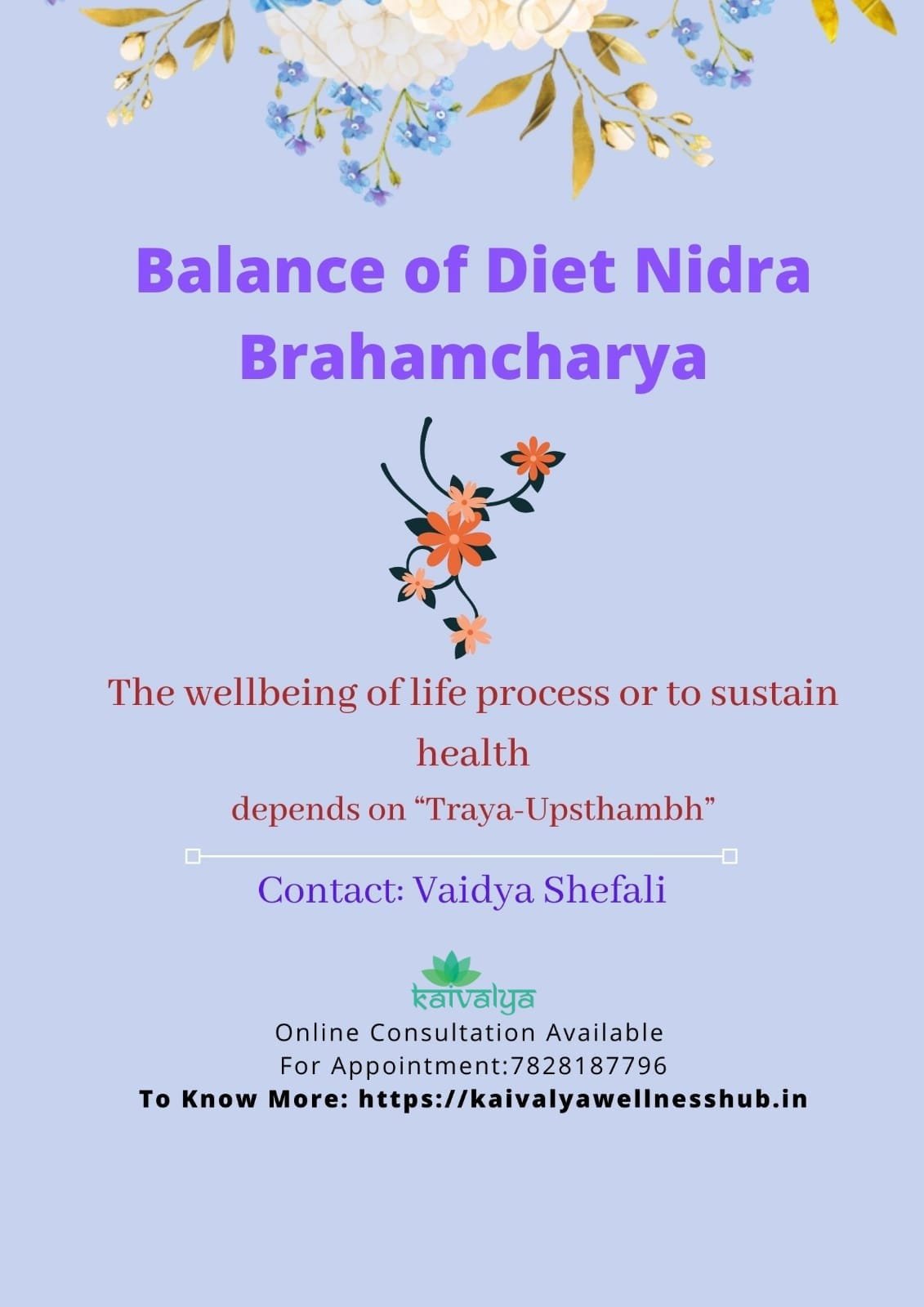 Balance of Diet Nidra Brahamcharya

The wellbeing of life process or to sustain health
depends on “Traya-Upsthambh”

Contact: Vaidya Shefali

kaivalya

Online Consultation Available
For Appointment:7828187796
To Know More: https://kaivalyawellnesshub.in